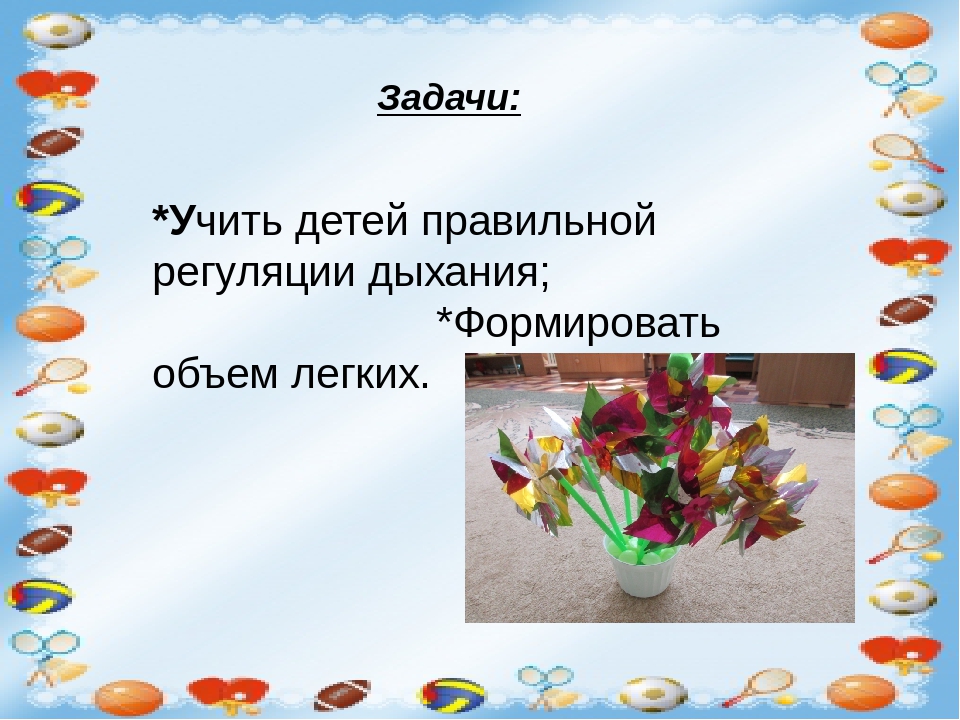 Задачи:

*Учить детей правильной регуляции дыхания;
*Формировать объем легких.